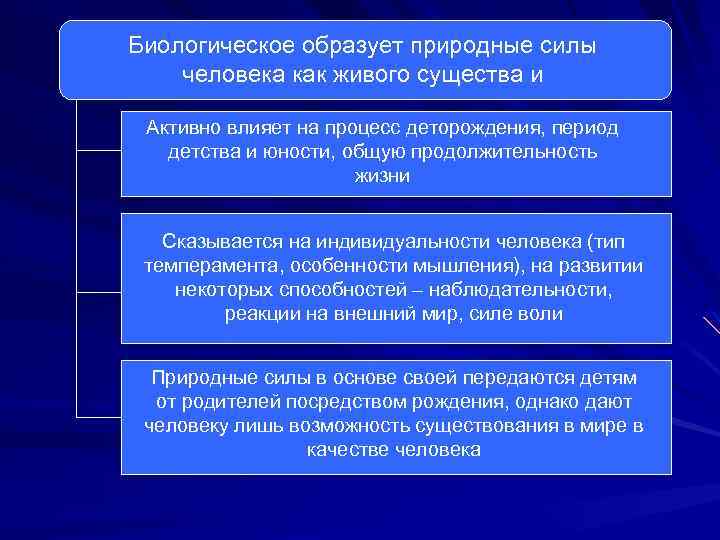 Биологическое образует природные силы человека как живого существа и

Активно влияет на процесс деторождения, период детства и юности, общую продолжительность жизни

Сказывается на индивидуальности человека (тип темперамента, особенности мышления), на развитии некоторых способностей – наблюдательности, реакции на внешний мир, силе воли

Природные силы в основе своей передаются детям от родителей посредством рождения, однако дают человеку лишь возможность существования в мире в качестве человека